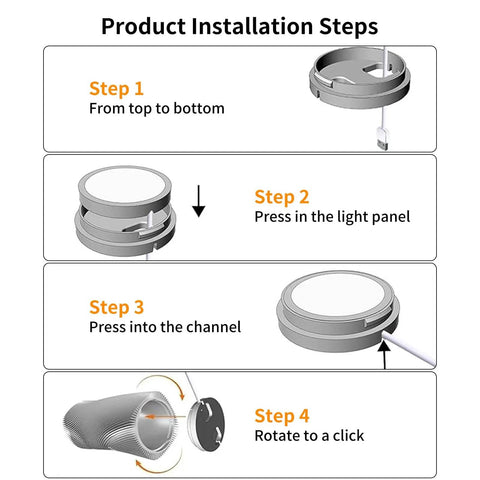 Product Installation Steps

Step 1
From top to bottom

Step 2
Press in the light panel

Step 3
Press into the channel

Step 4
Rotate to a click